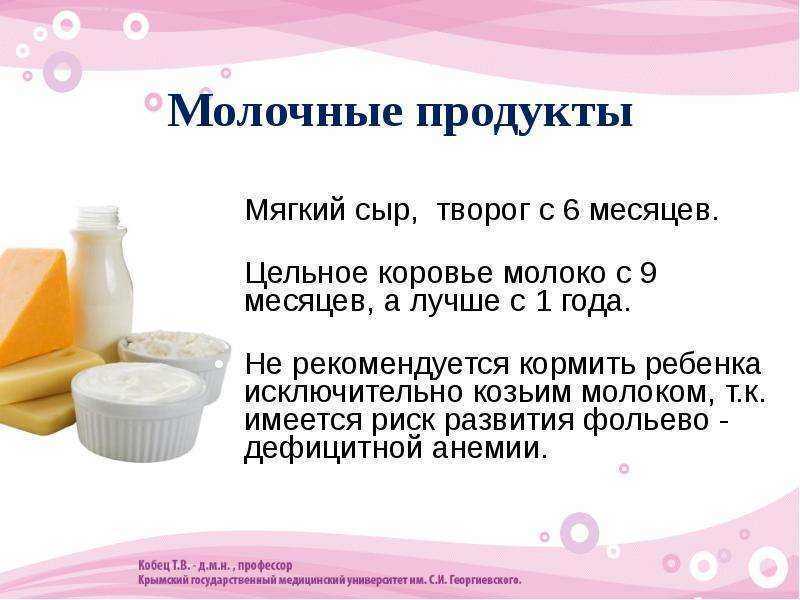 Молочные продукты

Мягкий сыр, творог с 6 месяцев.

Цельное коровье молоко с 9 месяцев, а лучше с 1 года.

Не рекомендуется кормить ребенка исключительно козьим молоком, т.к. имеется риск развития фольево - дефицитной анемии.

Кобец Т.В. - д.м.н. , профессор
Крымский государственный медицинский университет им. С.И. Георгиевского.